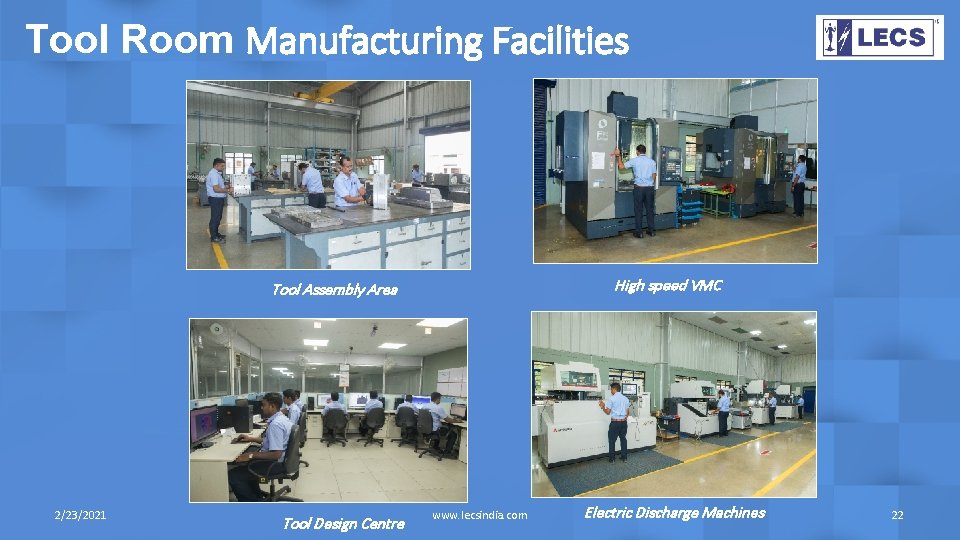 Tool Room Manufacturing Facilities

LECS

Tool Assembly Area

High speed VMC

Tool Design Centre

Electric Discharge Machines

2/23/2021

www.lecsindia.com

22